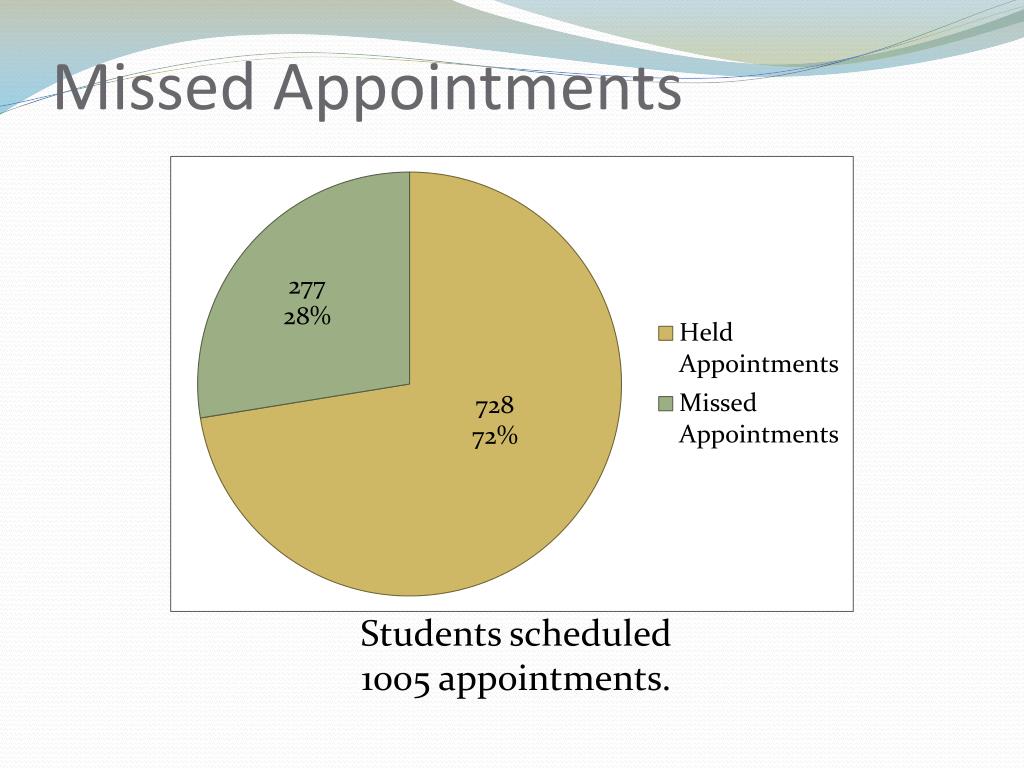 Missed Appointments

277
28%

728
72%

Held Appointments
Missed Appointments

Students scheduled 1005 appointments.